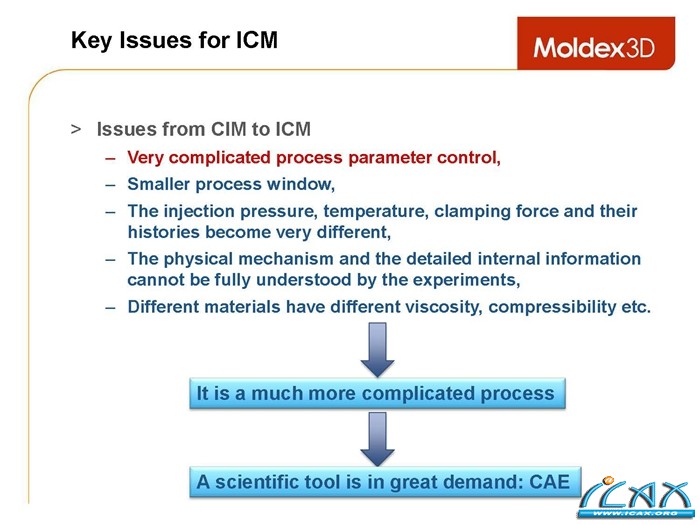 Key Issues for ICM

Moldex3D

> Issues from CIM to ICM
– Very complicated process parameter control,
– Smaller process window,
– The injection pressure, temperature, clamping force and their histories become very different,
– The physical mechanism and the detailed internal information cannot be fully understood by the experiments,
– Different materials have different viscosity, compressibility etc.

It is a much more complicated process

A scientific tool is in great demand: CAE

ICAX
WWW.ICAX.ORG